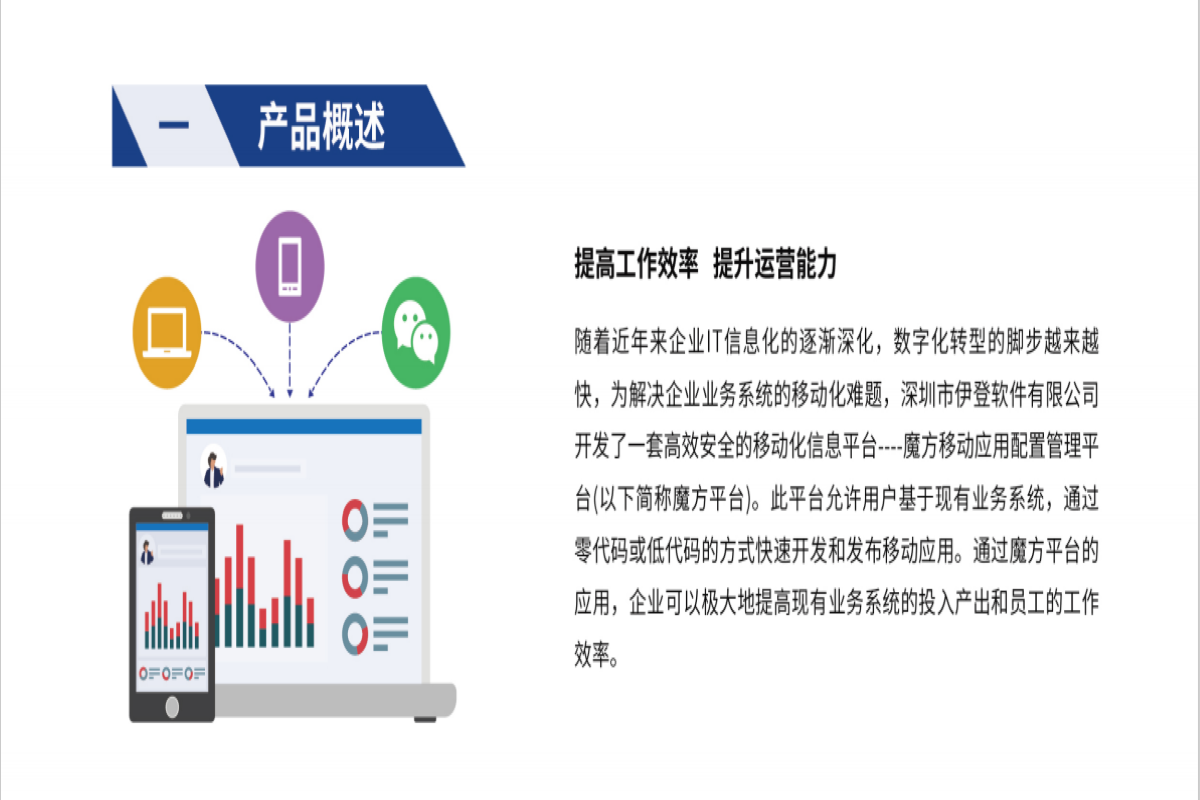 一 产品概述

提高工作效率 提升运营能力

随着近年来企业IT信息化的逐渐深化，数字化转型的脚步越来越快，为解决企业业务系统的移动化难题，深圳市伊登软件有限公司开发了一套高效安全的移动化信息平台----魔方移动应用配置管理平台(以下简称魔方平台)。此平台允许用户基于现有业务系统，通过零代码或低代码的方式快速开发和发布移动应用。通过魔方平台的应用，企业可以极大地提高现有业务系统的投入产出和员工的工作效率。